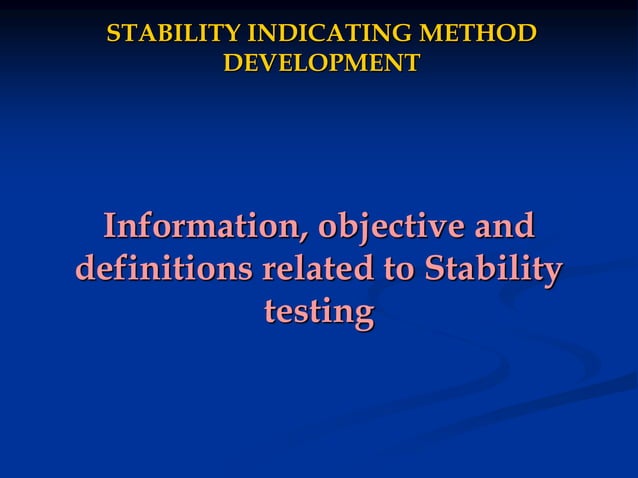 STABILITY INDICATING METHOD DEVELOPMENT

Information, objective and definitions related to Stability testing